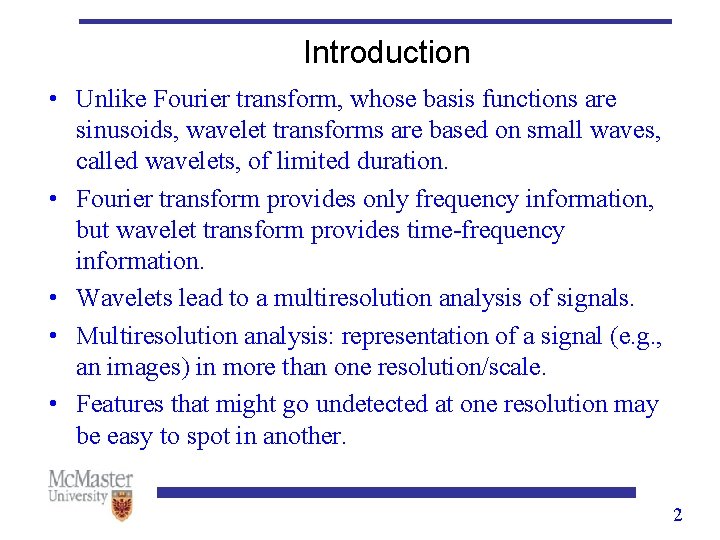 Introduction

• Unlike Fourier transform, whose basis functions are sinusoids, wavelet transforms are based on small waves, called wavelets, of limited duration.

• Fourier transform provides only frequency information, but wavelet transform provides time-frequency information.

• Wavelets lead to a multiresolution analysis of signals.

• Multiresolution analysis: representation of a signal (e.g., an images) in more than one resolution/scale.

• Features that might go undetected at one resolution may be easy to spot in another.

McMaster University

2